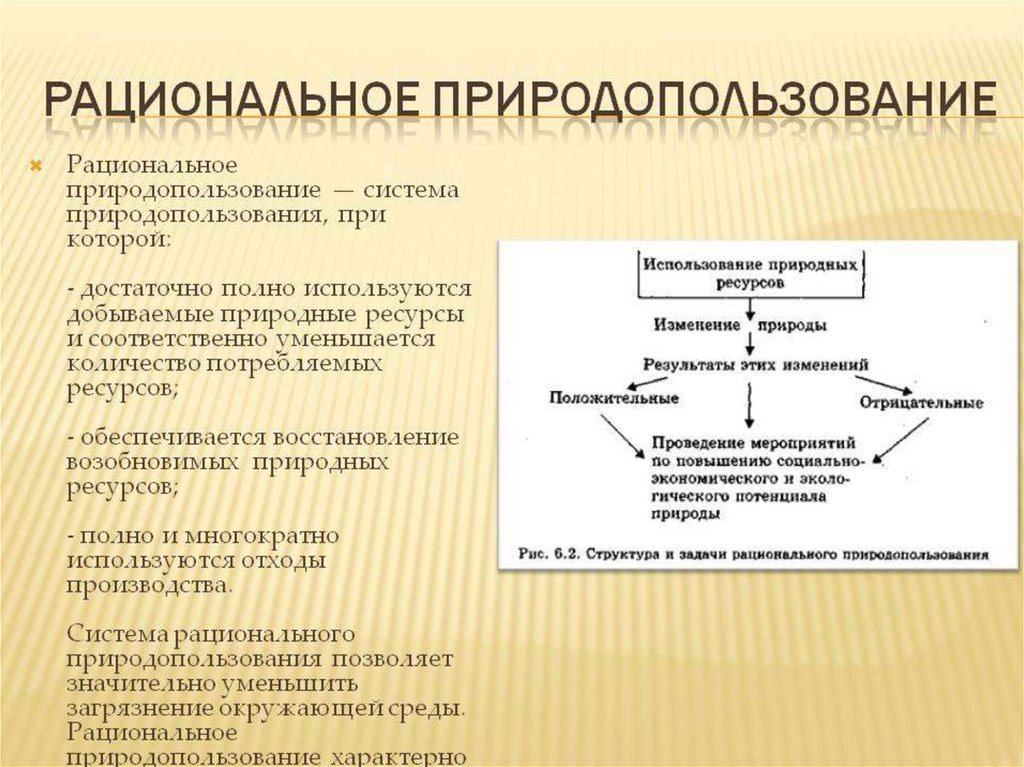 РАЦИОНАЛЬНОЕ ПРИРОДОПОЛЬЗОВАНИЕ

Рациональное природопользование — система природопользования, при которой:

- достаточно полно используются добываемые природные ресурсы и соответственно уменьшается количество потребляемых ресурсов;

- обеспечивается восстановление возобновимых природных ресурсов;

- полно и многократно используются отходы производства.

Система рационального природопользования позволяет значительно уменьшить загрязнение окружающей среды. Рациональное природопользование характерно

Использование природных ресурсов

Изменение природы

Результаты этих изменений

Положительные

Отрицательные

Проведение мероприятий по повышению социально-экономического и экологического потенциала природы

Рис. 6.2. Структура и задачи рационального природопользования